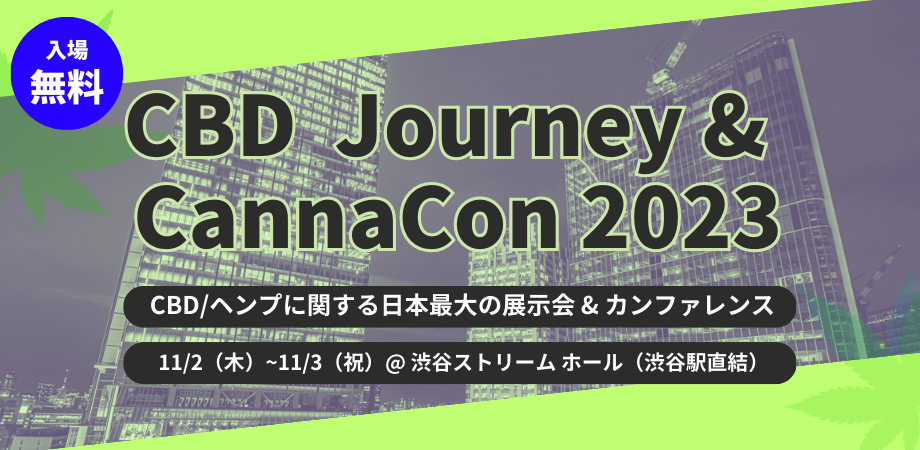 入場
無料

CBD Journey & CannaCon 2023

CBD/ヘンプに関する日本最大の展示会 & カンファレンス

11/2（木）~11/3（祝）@ 渋谷ストリーム ホール（渋谷駅直結）